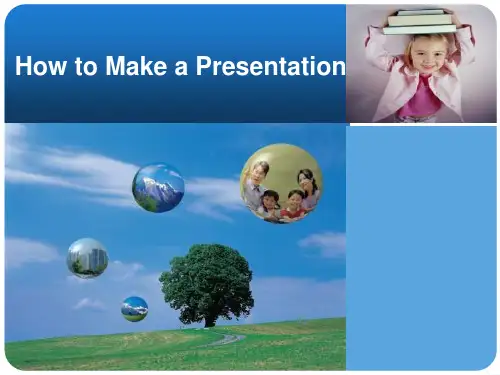 How to Make a Presentation